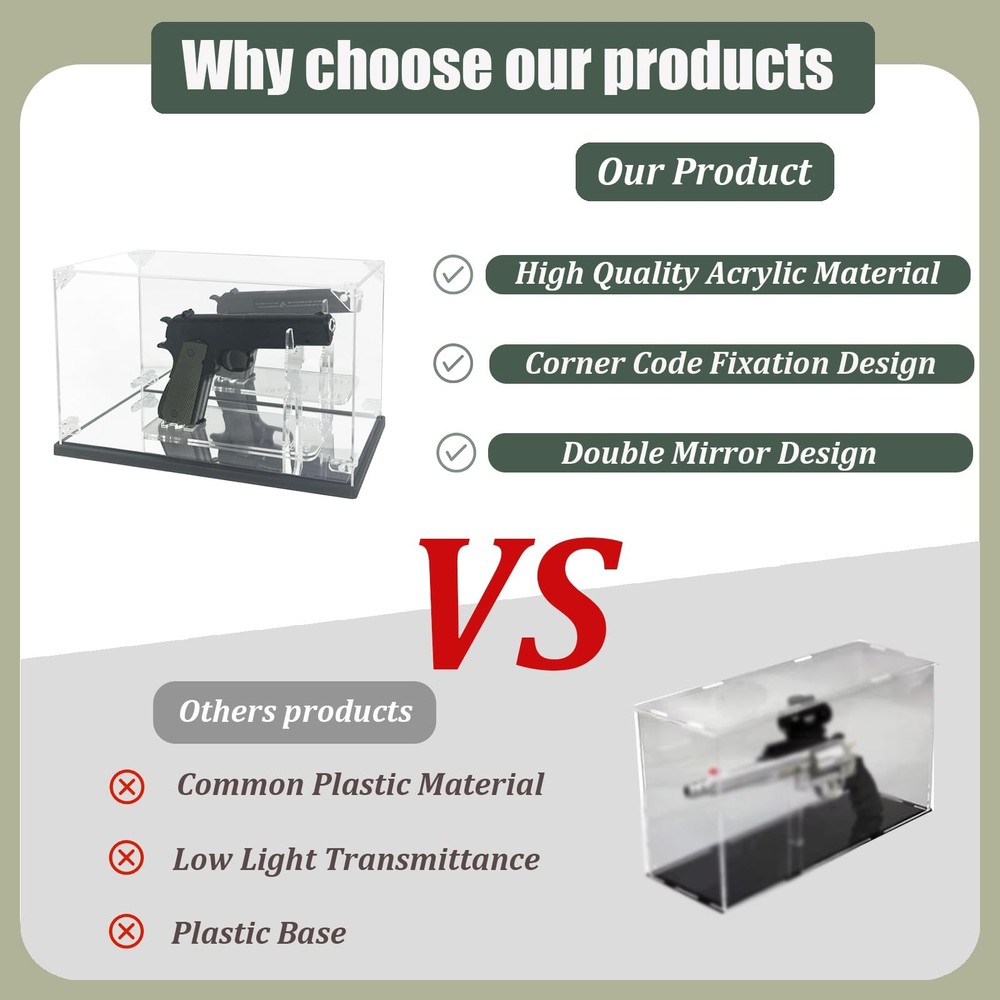 Why choose our products

Our Product

High Quality Acrylic Material

Corner Code Fixation Design

Double Mirror Design

VS

Others products

Common Plastic Material

Low Light Transmittance

Plastic Base